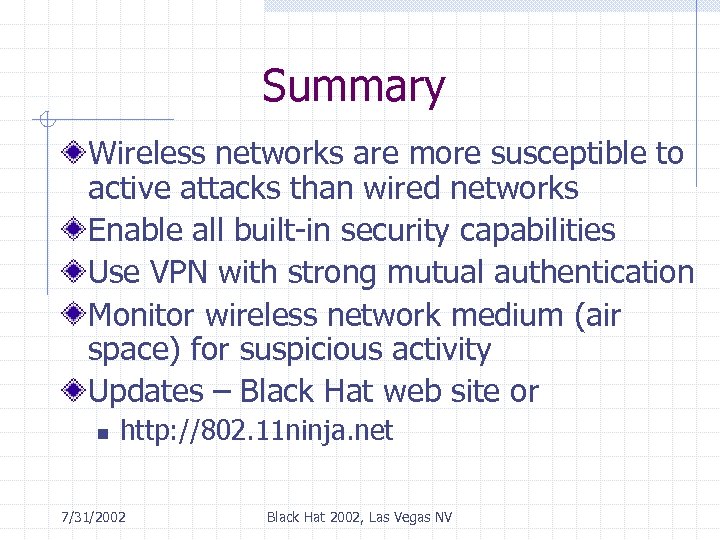 Summary

Wireless networks are more susceptible to active attacks than wired networks

Enable all built-in security capabilities

Use VPN with strong mutual authentication

Monitor wireless network medium (air space) for suspicious activity

Updates – Black Hat web site or

http://802.11ninja.net

7/31/2002

Black Hat 2002, Las Vegas NV